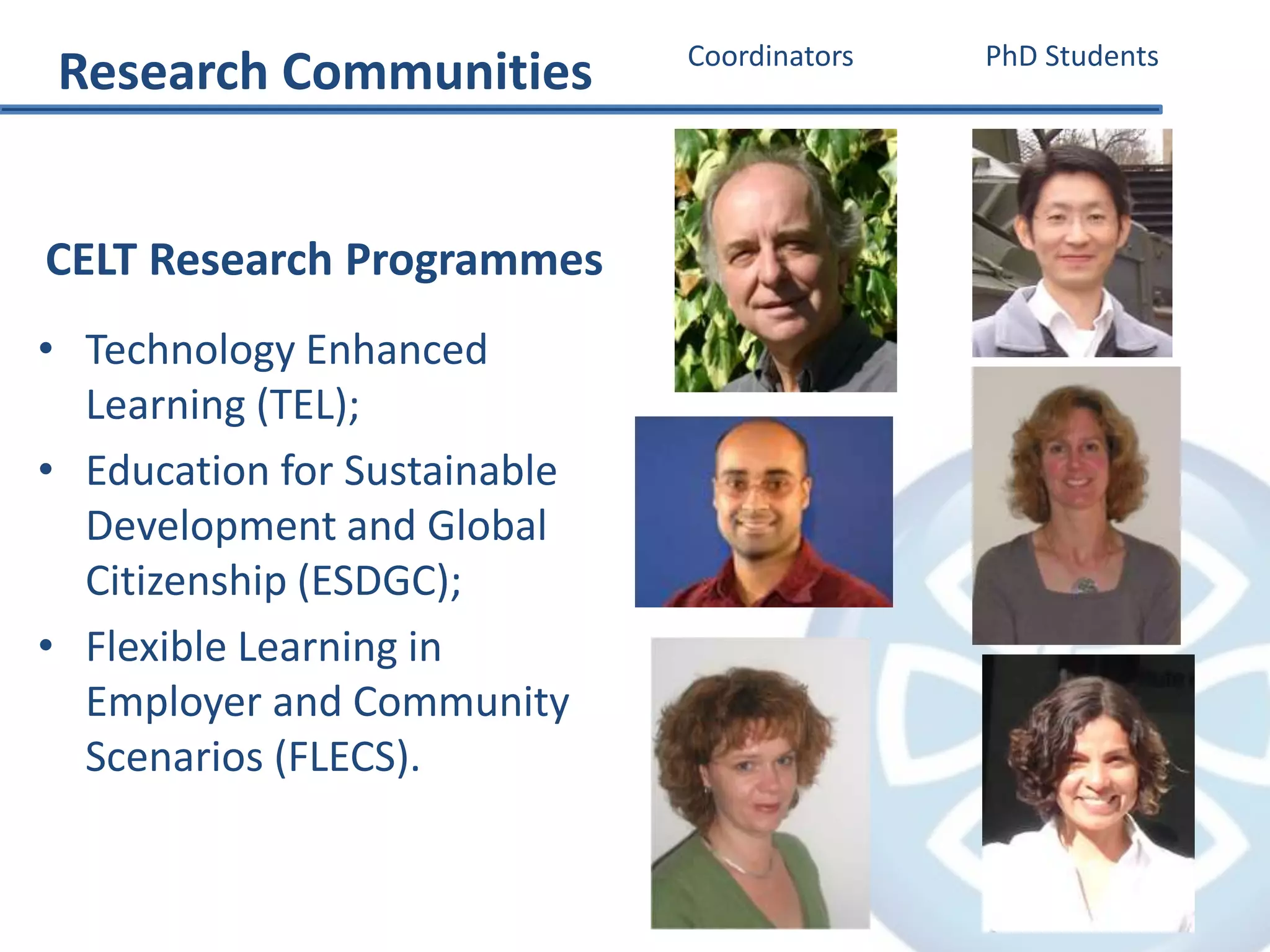 Research Communities

Coordinators

PhD Students

CELT Research Programmes

• Technology Enhanced Learning (TEL);
• Education for Sustainable Development and Global Citizenship (ESDGC);
• Flexible Learning in Employer and Community Scenarios (FLECS).